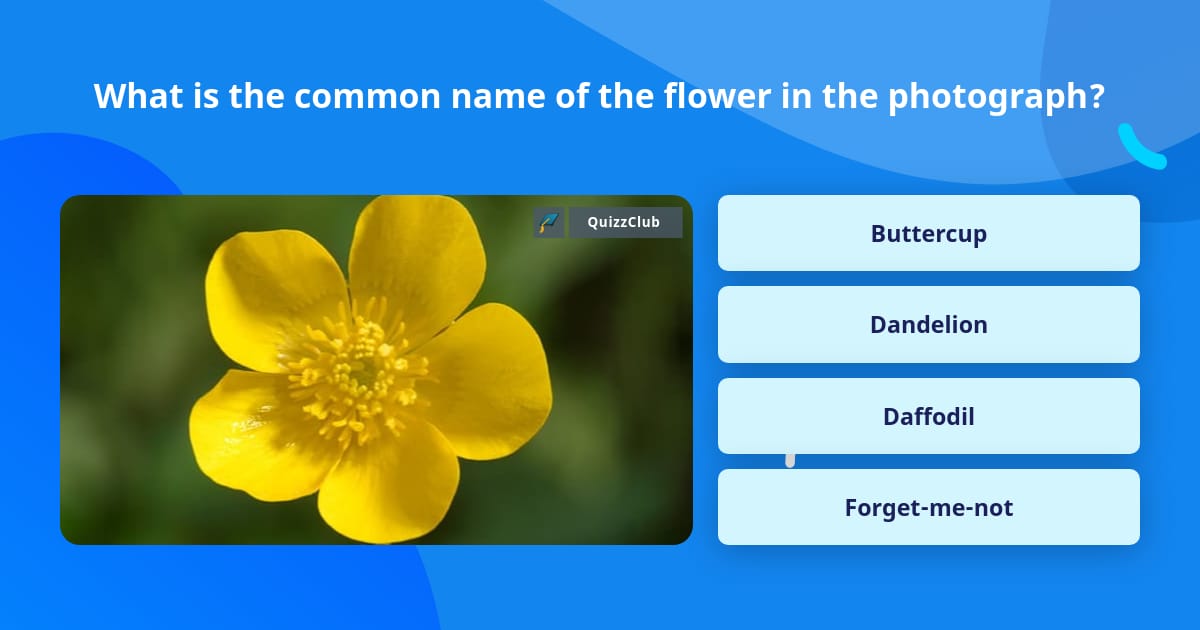 What is the common name of the flower in the photograph?

QuizzClub

Buttercup

Dandelion

Daffodil

Forget-me-not